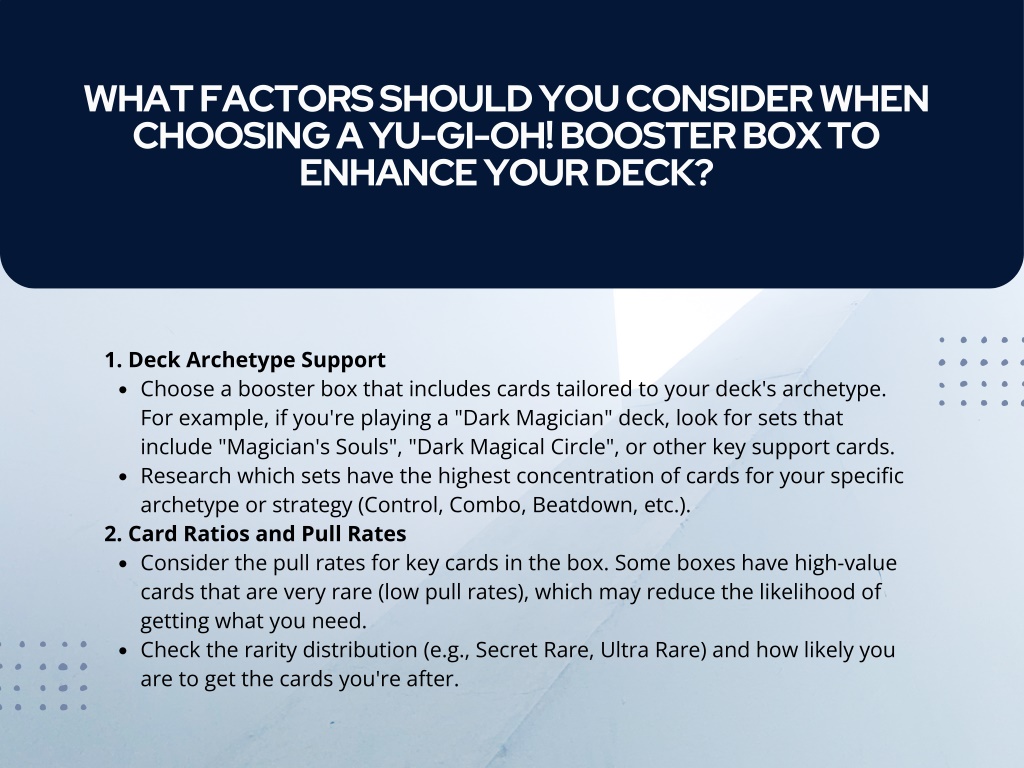 WHAT FACTORS SHOULD YOU CONSIDER WHEN CHOOSING A YU-GI-OH! BOOSTER BOX TO ENHANCE YOUR DECK?

1. Deck Archetype Support

- Choose a booster box that includes cards tailored to your deck's archetype. For example, if you're playing a "Dark Magician" deck, look for sets that include "Magician's Souls", "Dark Magical Circle", or other key support cards.
- Research which sets have the highest concentration of cards for your specific archetype or strategy (Control, Combo, Beatdown, etc.).

2. Card Ratios and Pull Rates

- Consider the pull rates for key cards in the box. Some boxes have high-value cards that are very rare (low pull rates), which may reduce the likelihood of getting what you need.
- Check the rarity distribution (e.g., Secret Rare, Ultra Rare) and how likely you are to get the cards you're after.